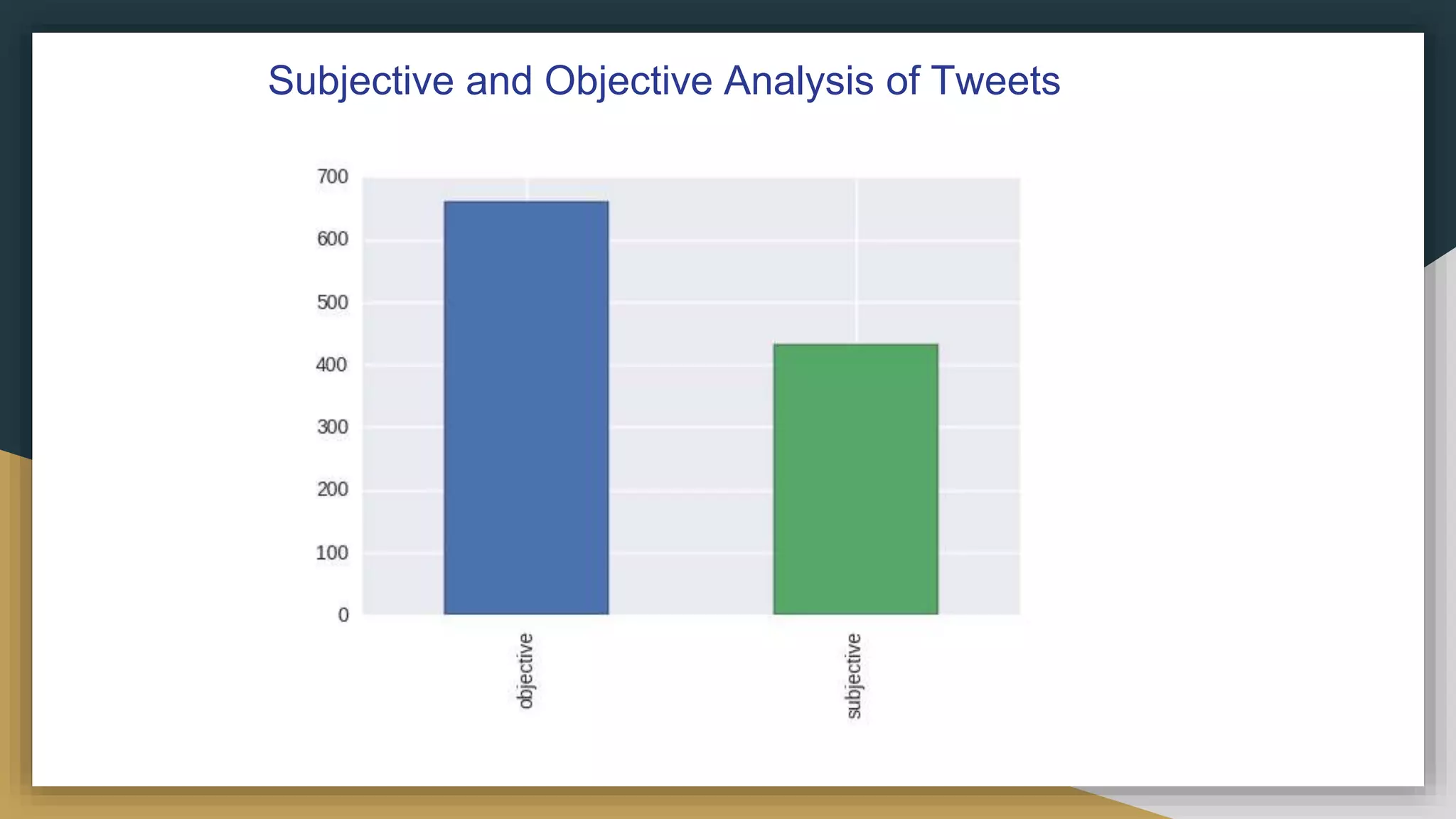 Subjective and Objective Analysis of Tweets

700
600
500
400
300
200
100
0

objective
subjective